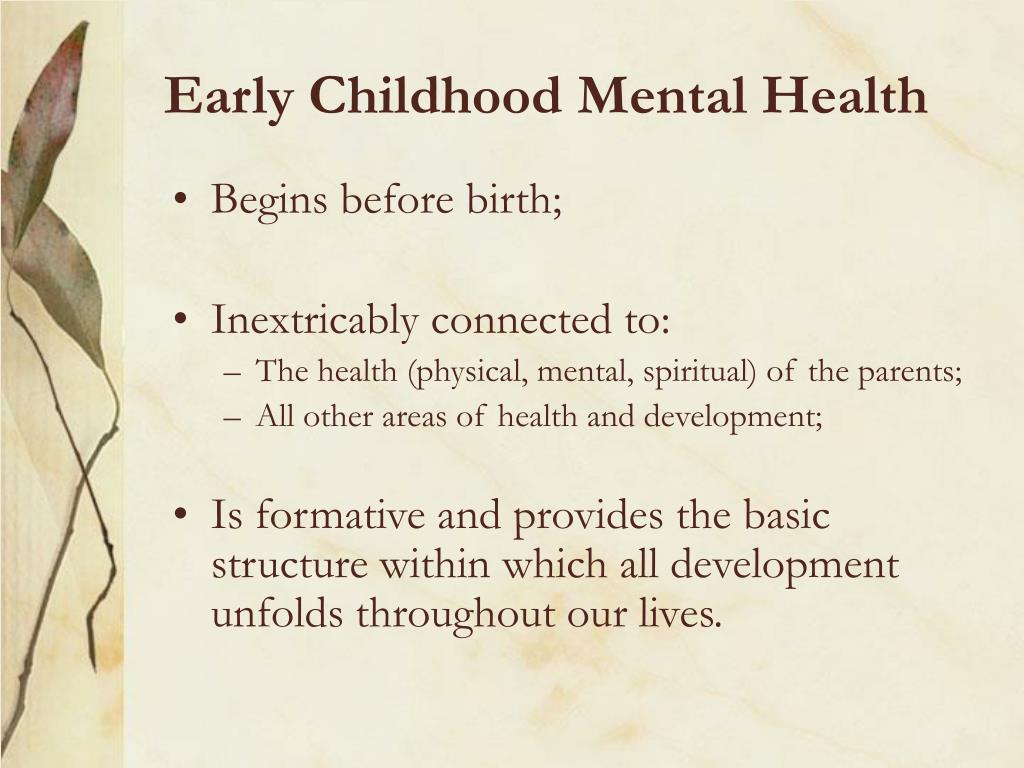 Early Childhood Mental Health

• Begins before birth;

• Inextricably connected to:
– The health (physical, mental, spiritual) of the parents;
– All other areas of health and development;

• Is formative and provides the basic structure within which all development unfolds throughout our lives.